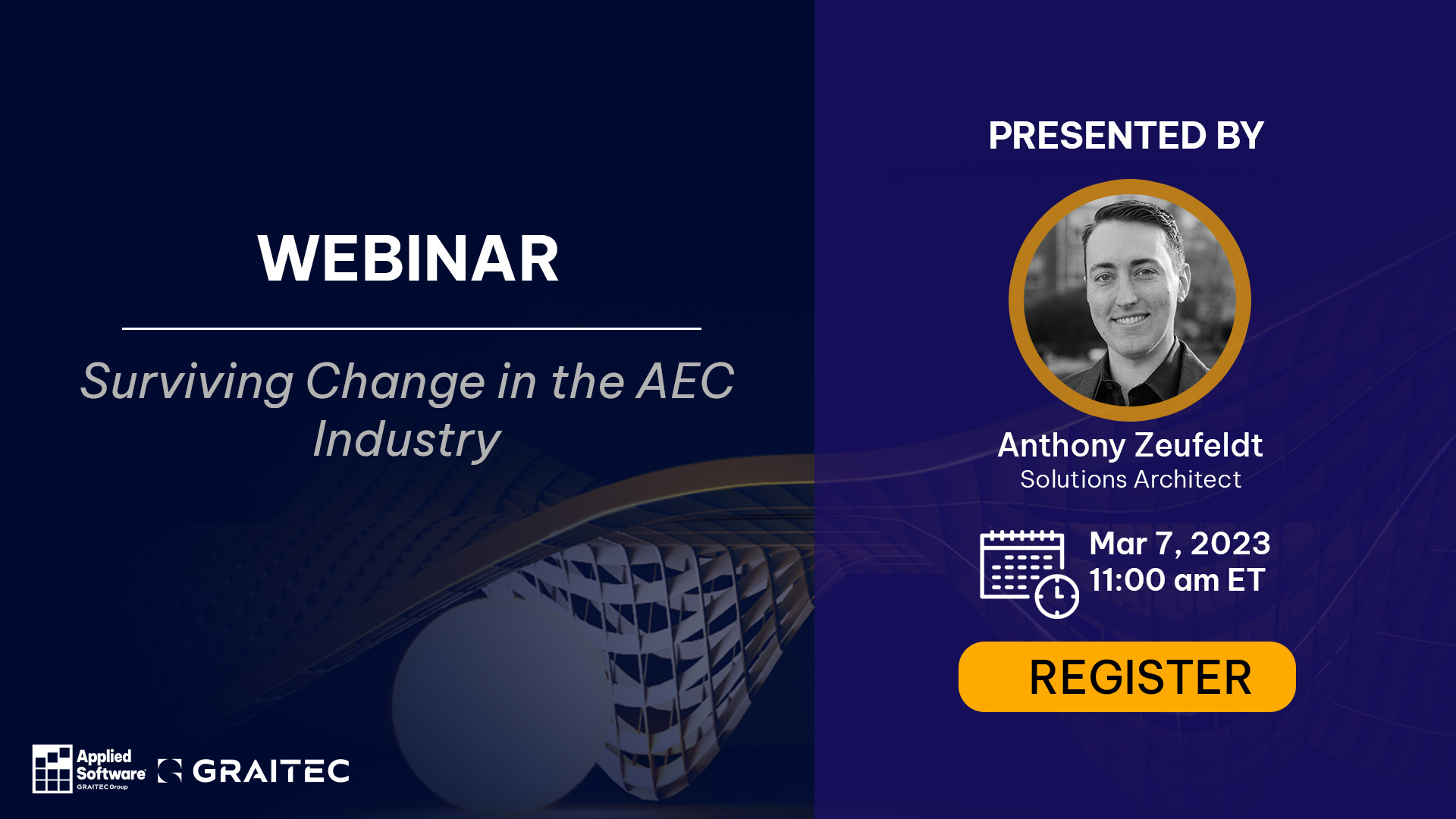 WEBINAR

Surviving Change in the AEC Industry

Applied Software
GRAITEC Group
GRAITEC

PRESENTED BY

Anthony Zeufeldt
Solutions Architect

Mar 7, 2023
11:00 am ET

REGISTER